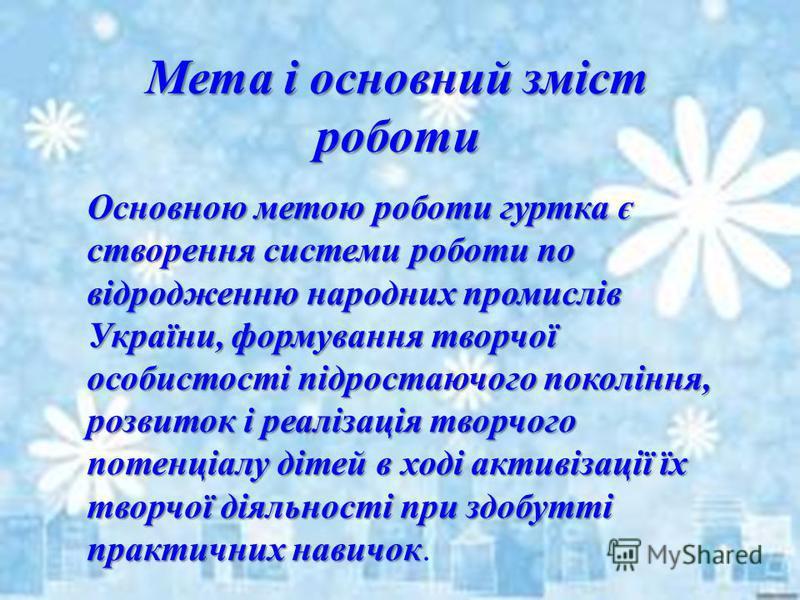 Мета і основний зміст роботи

Основною метою роботи гуртка є створення системи роботи по відродженню народних промислів України, формування творчої особистості підростаючого покоління, розвиток і реалізація творчого потенціалу дітей в ході активізації їх творчої діяльності при здобутті практичних навичок.

MyShared